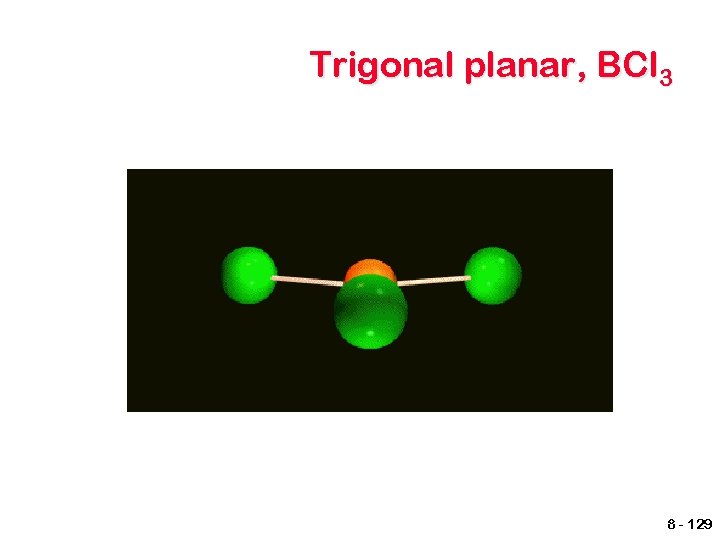 Trigonal planar, $BCl_3$

8 - 129